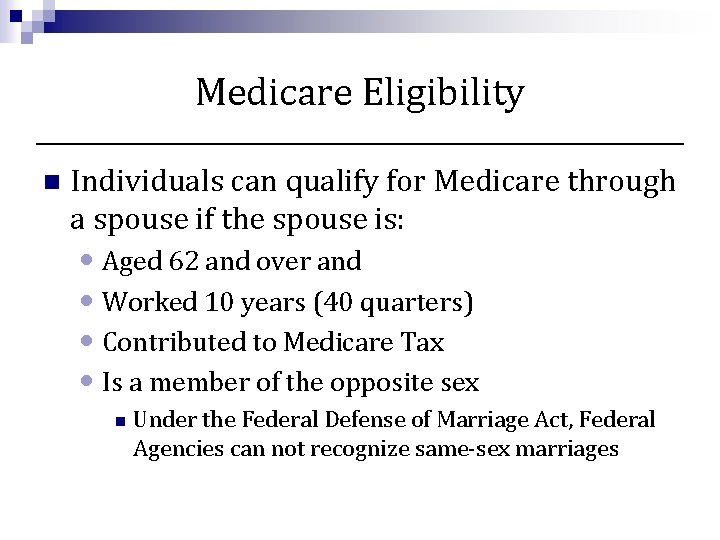 Medicare Eligibility

Individuals can qualify for Medicare through a spouse if the spouse is:

Aged 62 and over and

Worked 10 years (40 quarters)

Contributed to Medicare Tax

Is a member of the opposite sex

Under the Federal Defense of Marriage Act, Federal Agencies can not recognize same-sex marriages